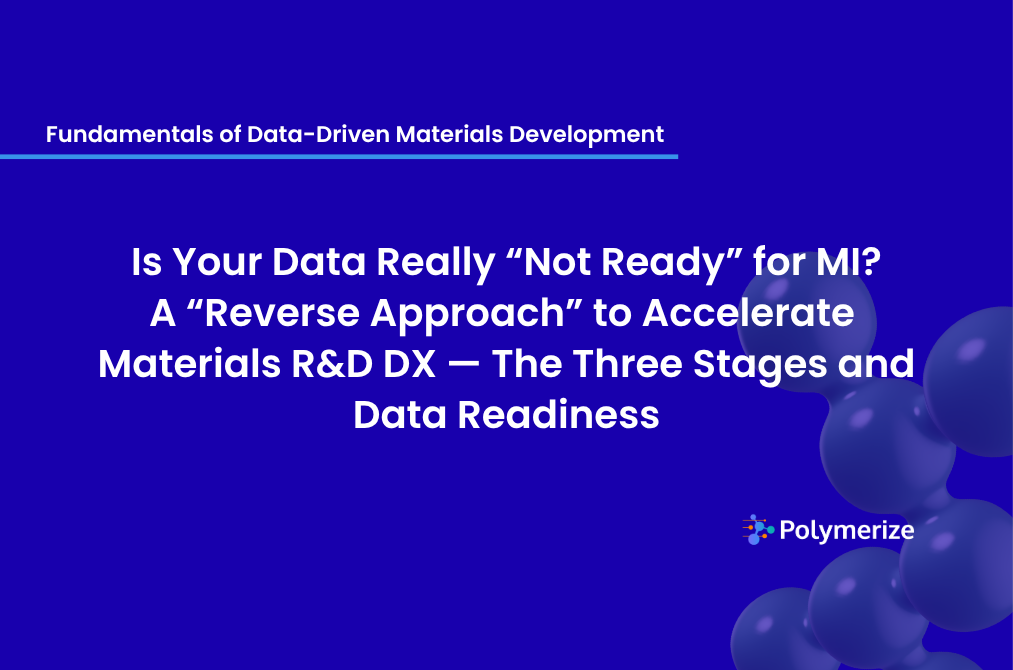 Fundamentals of Data-Driven Materials Development

Is Your Data Really “Not Ready” for MI? A “Reverse Approach” to Accelerate Materials R&D DX — The Three Stages and Data Readiness

Polymerize